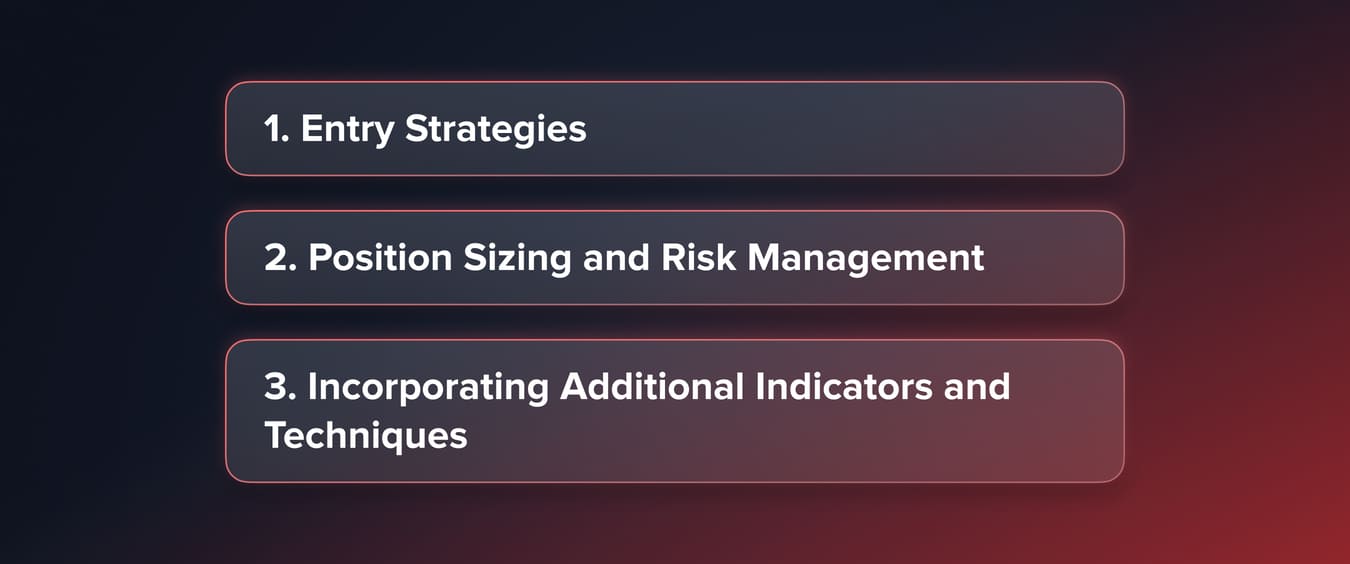 1. Entry Strategies

2. Position Sizing and Risk Management

3. Incorporating Additional Indicators and Techniques